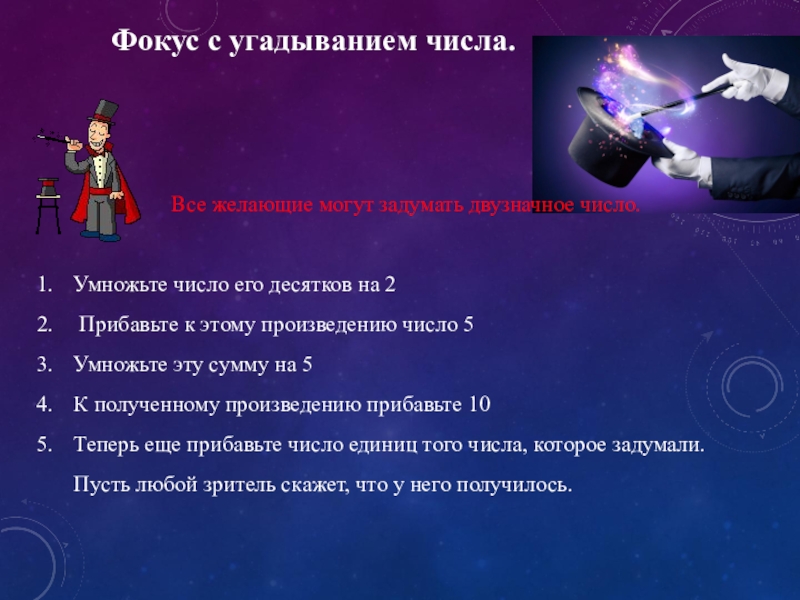 Фокус с угадыванием числа.

Все желающие могут задумать двузначное число.

1. Умножьте число его десятков на 2
2. Прибавьте к этому произведению число 5
3. Умножьте эту сумму на 5
4. К полученному произведению прибавьте 10
5. Теперь еще прибавьте число единиц того числа, которое задумали.

Пусть любой зритель скажет, что у него получилось.